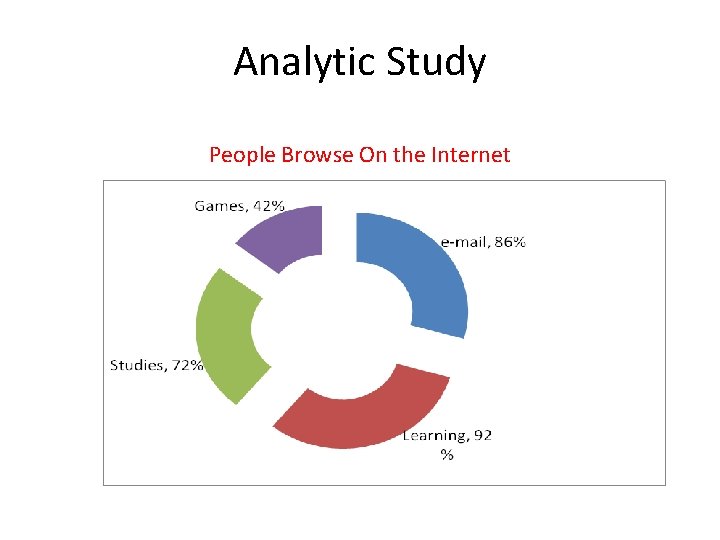 Analytic Study

People Browse On the Internet

Games, 42%

e-mail, 86%

Studies, 72%

Learning, 92 %